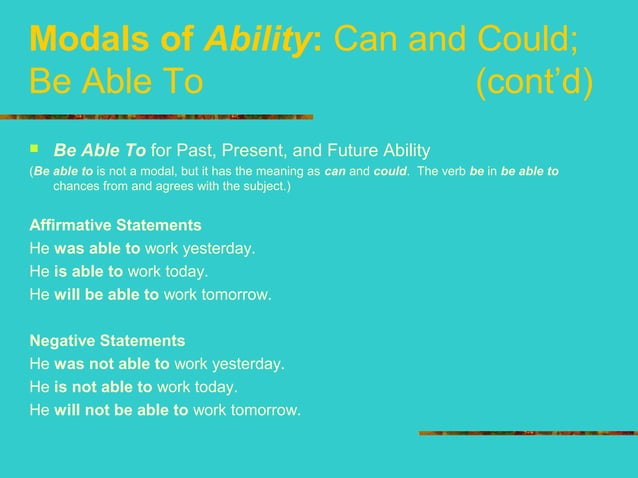 Modals of Ability: Can and Could; Be Able To (cont'd)

▪ Be Able To for Past, Present, and Future Ability

(Be able to is not a modal, but it has the meaning as can and could. The verb be in be able to chances from and agrees with the subject.)

Affirmative Statements

He was able to work yesterday.

He is able to work today.

He will be able to work tomorrow.

Negative Statements

He was not able to work yesterday.

He is not able to work today.

He will not be able to work tomorrow.